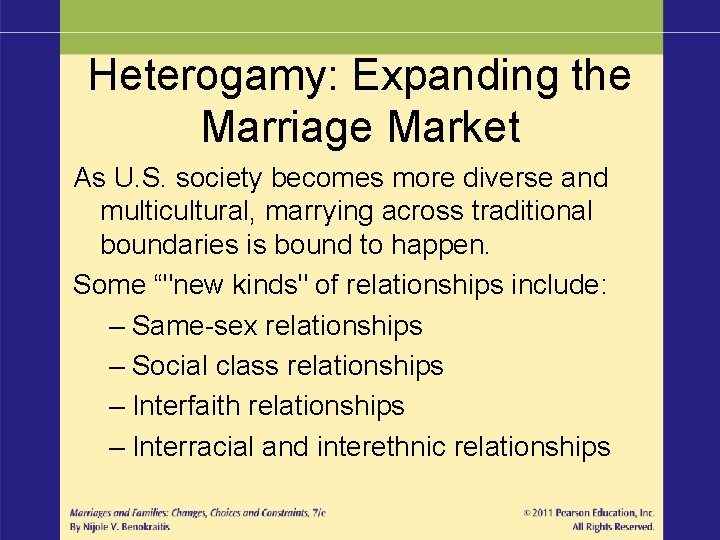 Heterogamy: Expanding the Marriage Market

As U.S. society becomes more diverse and multicultural, marrying across traditional boundaries is bound to happen.

Some “"new kinds" of relationships include:

– Same-sex relationships

– Social class relationships

– Interfaith relationships

– Interracial and interethnic relationships

Marriages and Families: Changes, Choices and Constraints, 7/e
By Nijole V. Benokraitis

© 2011 Pearson Education, Inc.
All Rights Reserved.